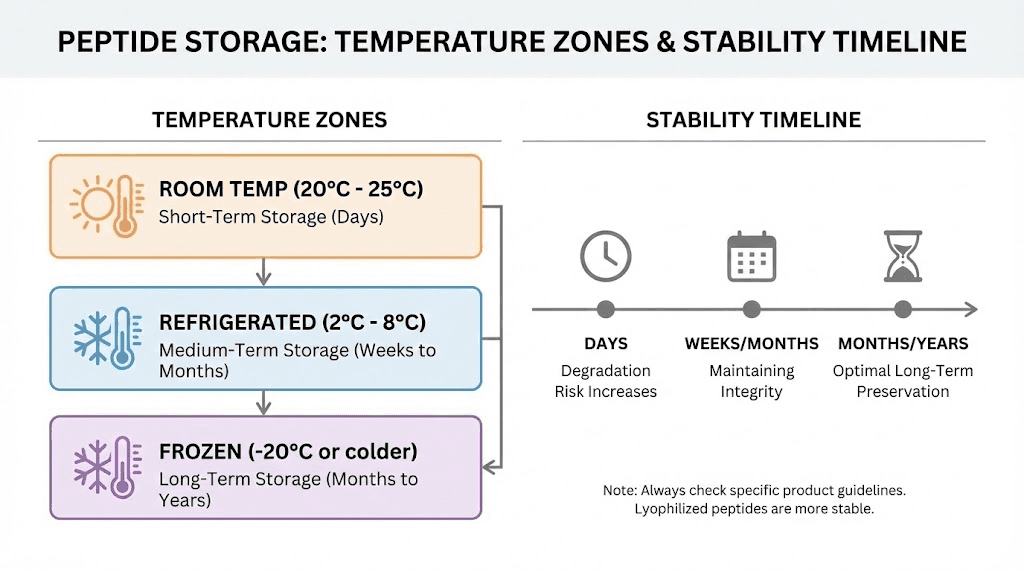 PEPTIDE STORAGE: TEMPERATURE ZONES & STABILITY TIMELINE

TEMPERATURE ZONES

ROOM TEMP (20°C - 25°C)
Short-Term Storage (Days)

REFRIGERATED (2°C - 8°C)
Medium-Term Storage (Weeks to Months)

FROZEN (-20°C or colder)
Long-Term Storage (Months to Years)

STABILITY TIMELINE

DAYS
Degradation Risk Increases

WEEKS/MONTHS
Maintaining Integrity

MONTHS/YEARS
Optimal Long-Term Preservation

Note: Always check specific product guidelines.
Lyophilized peptides are more stable.